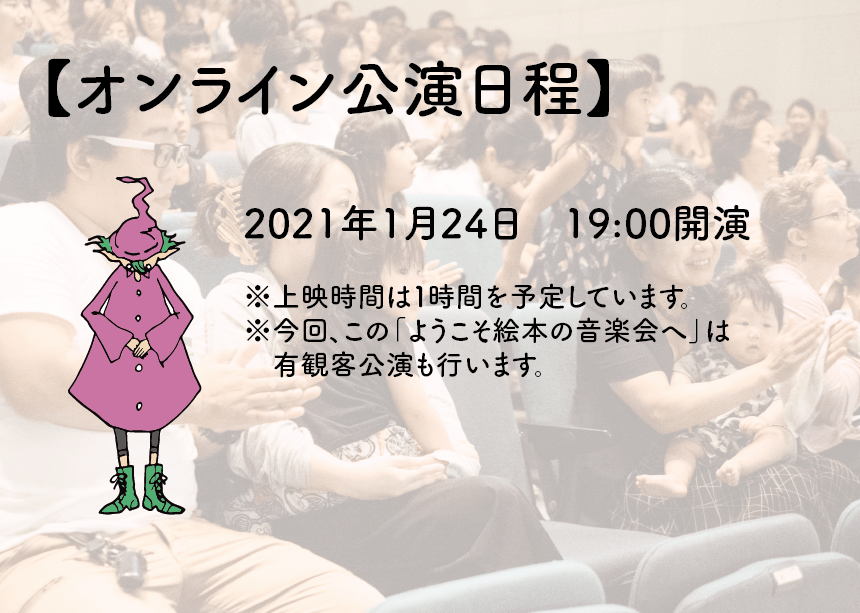 【オンライン公演日程】

2021年1月24日　19:00開演

※上映時間は1時間を予定しています。
※今回、この「ようこそ絵本の音楽会へ」は有観客公演も行います。